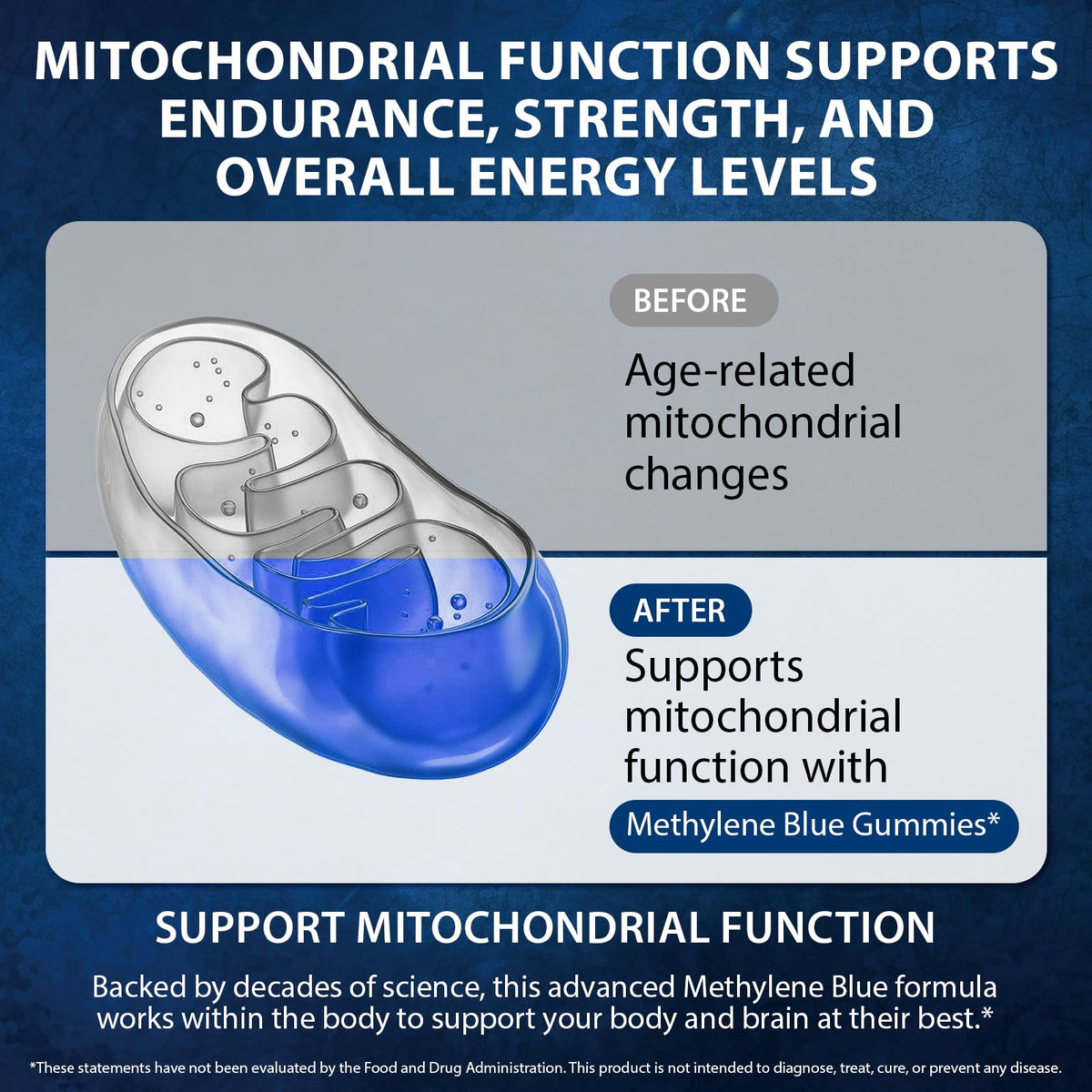 MITOCHONDRIAL FUNCTION SUPPORTS ENDURANCE, STRENGTH, AND OVERALL ENERGY LEVELS

BEFORE

Age-related mitochondrial changes

AFTER

Supports mitochondrial function with

Methylene Blue Gummies*

SUPPORT MITOCHONDRIAL FUNCTION

Backed by decades of science, this advanced Methylene Blue formula works within the body to support your body and brain at their best.*

*These statements have not been evaluated by the Food and Drug Administration. This product is not intended to diagnose, treat, cure, or prevent any disease.